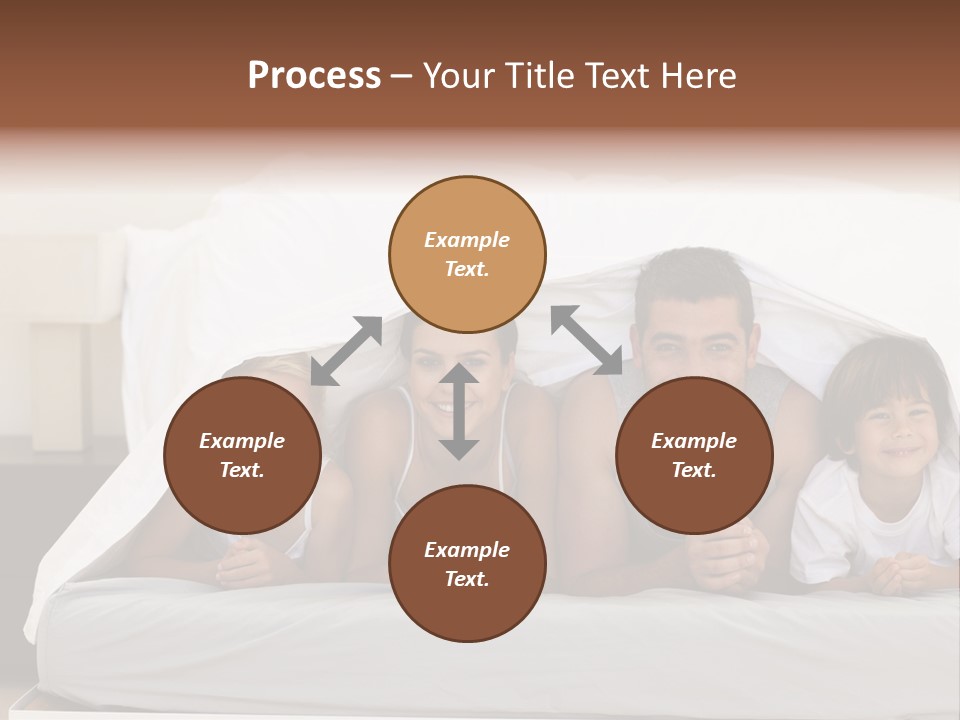 Process – Your Title Text Here

Example Text.

Example Text.

Example Text.

Example Text.